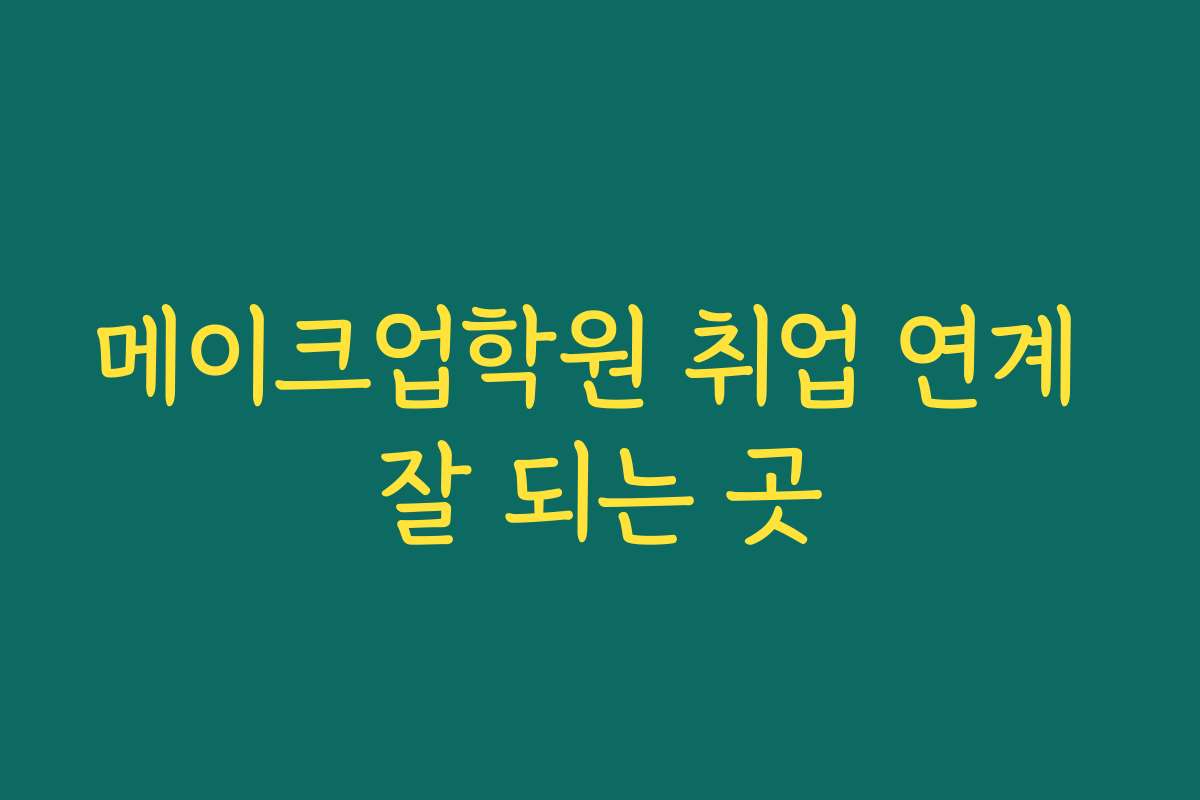 메이크업학원 취업 연계
잘 되는 곳